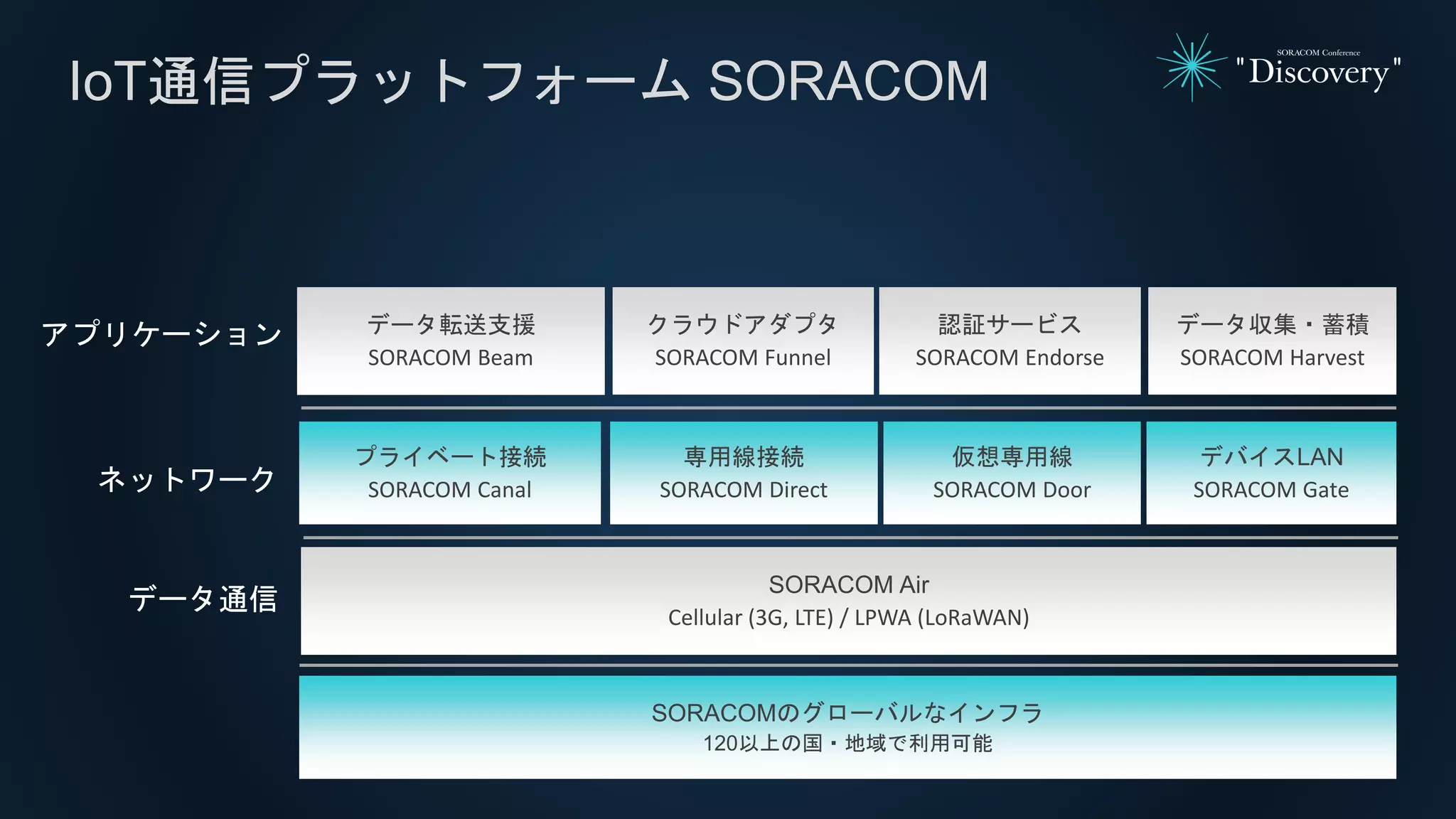 IoT通信プラットフォーム SORACOM

SORACOM Conference
"Discovery"

アプリケーション

データ転送支援
SORACOM Beam

クラウドアダプタ
SORACOM Funnel

認証サービス
SORACOM Endorse

データ収集・蓄積
SORACOM Harvest

ネットワーク

プライベート接続
SORACOM Canal

専用線接続
SORACOM Direct

仮想専用線
SORACOM Door

デバイスLAN
SORACOM Gate

データ通信

SORACOM Air
Cellular (3G, LTE) / LPWA (LoRaWAN)

SORACOMのグローバルなインフラ
120以上の国・地域で利用可能